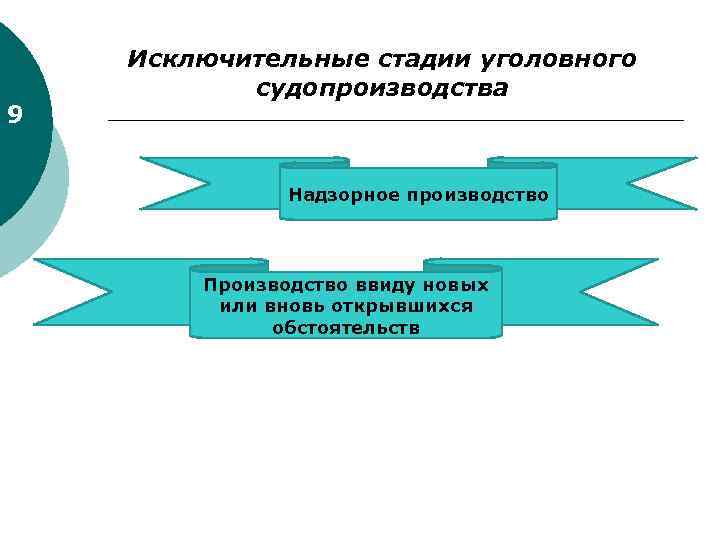 9

Исключительные стадии уголовного судопроизводства

Надзорное производство

Производство ввиду новых или вновь открывшихся обстоятельств